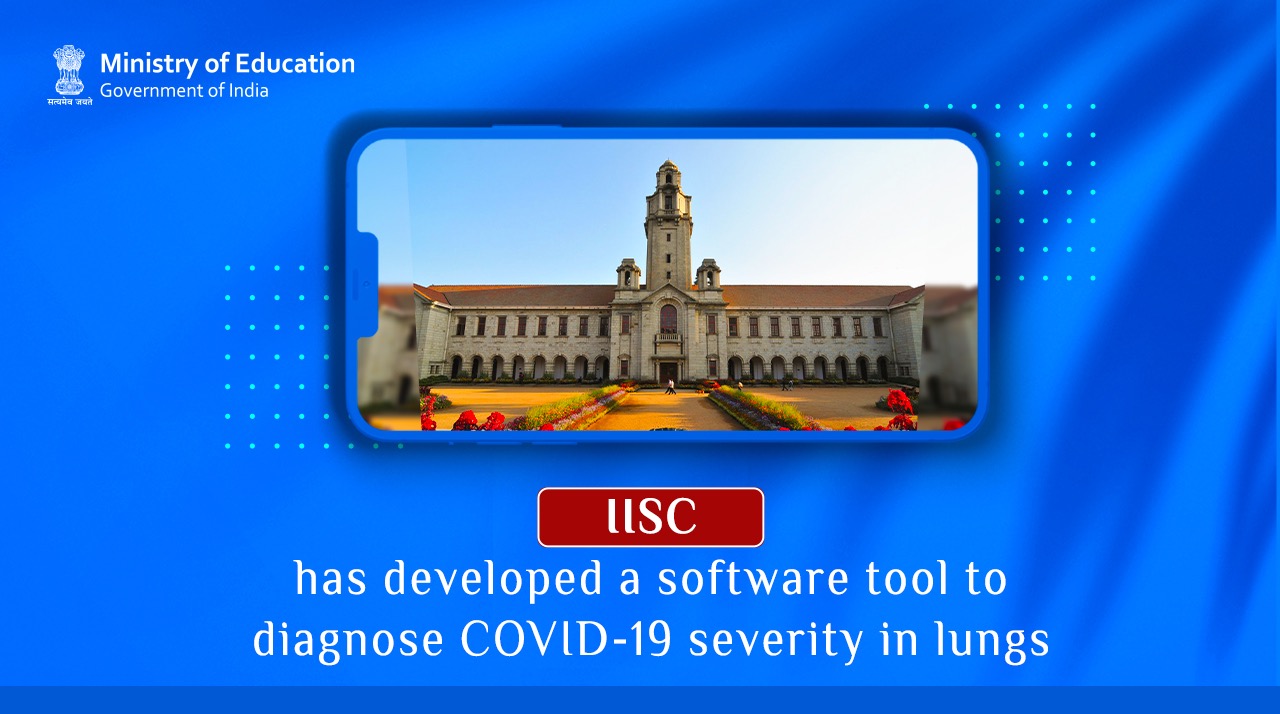 सत्यमेव जयते
Ministry of Education
Government of India

IISC
has developed a software tool to diagnose COVID-19 severity in lungs